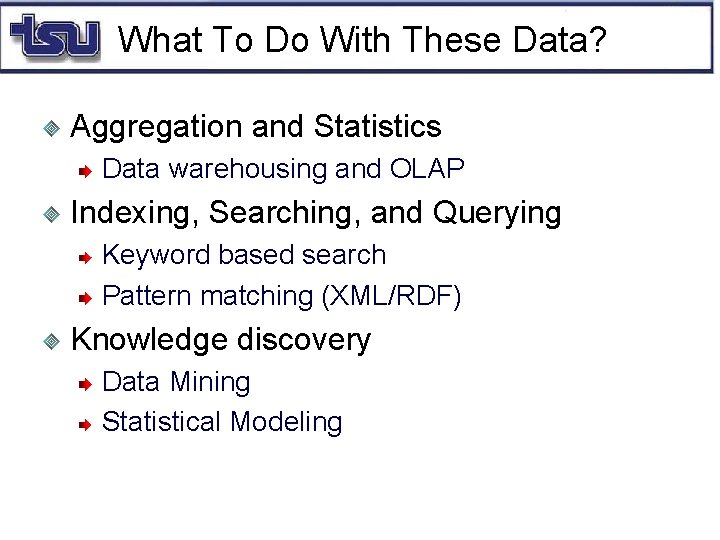 tsu What To Do With These Data?

Aggregation and Statistics

Data warehousing and OLAP

Indexing, Searching, and Querying

Keyword based search

Pattern matching (XML/RDF)

Knowledge discovery

Data Mining

Statistical Modeling